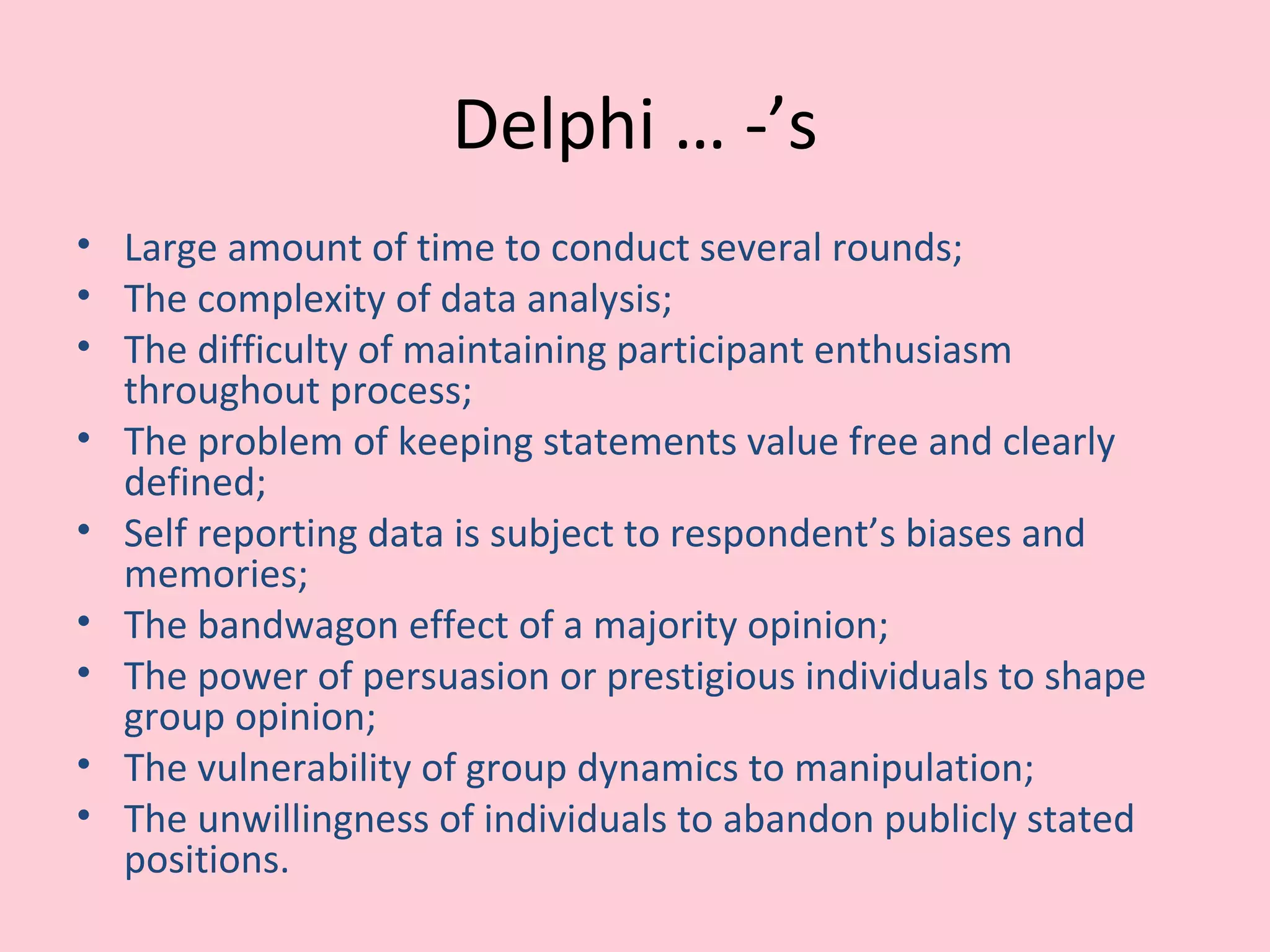 Delphi … -’s

• Large amount of time to conduct several rounds;
• The complexity of data analysis;
• The difficulty of maintaining participant enthusiasm throughout process;
• The problem of keeping statements value free and clearly defined;
• Self reporting data is subject to respondent’s biases and memories;
• The bandwagon effect of a majority opinion;
• The power of persuasion or prestigious individuals to shape group opinion;
• The vulnerability of group dynamics to manipulation;
• The unwillingness of individuals to abandon publicly stated positions.